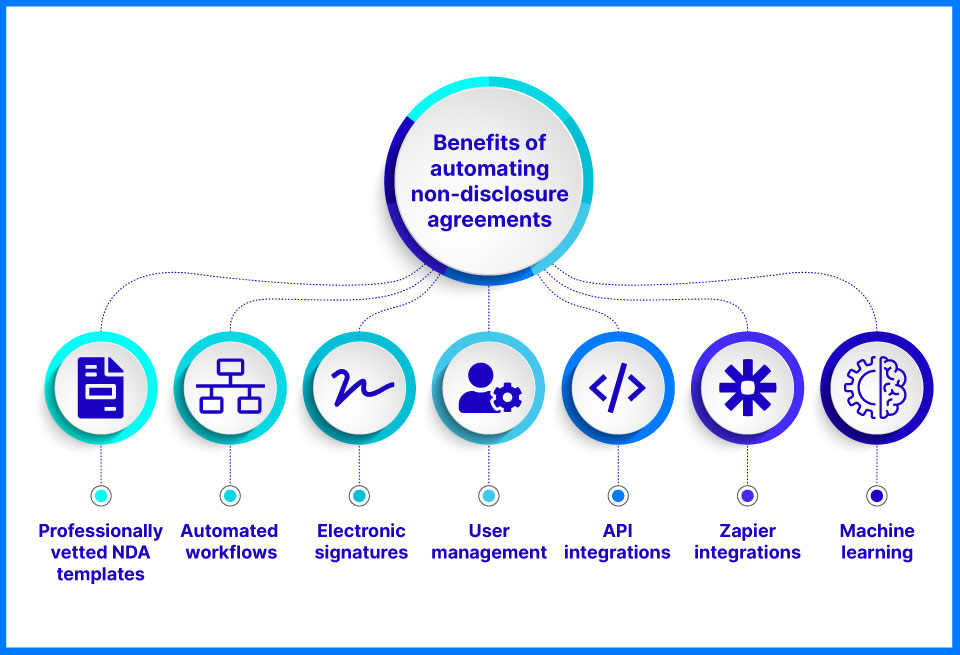 Benefits of automating non-disclosure agreements

Professionally vetted NDA templates

Automated workflows

Electronic signatures

User management

API integrations

Zapier integrations

Machine learning